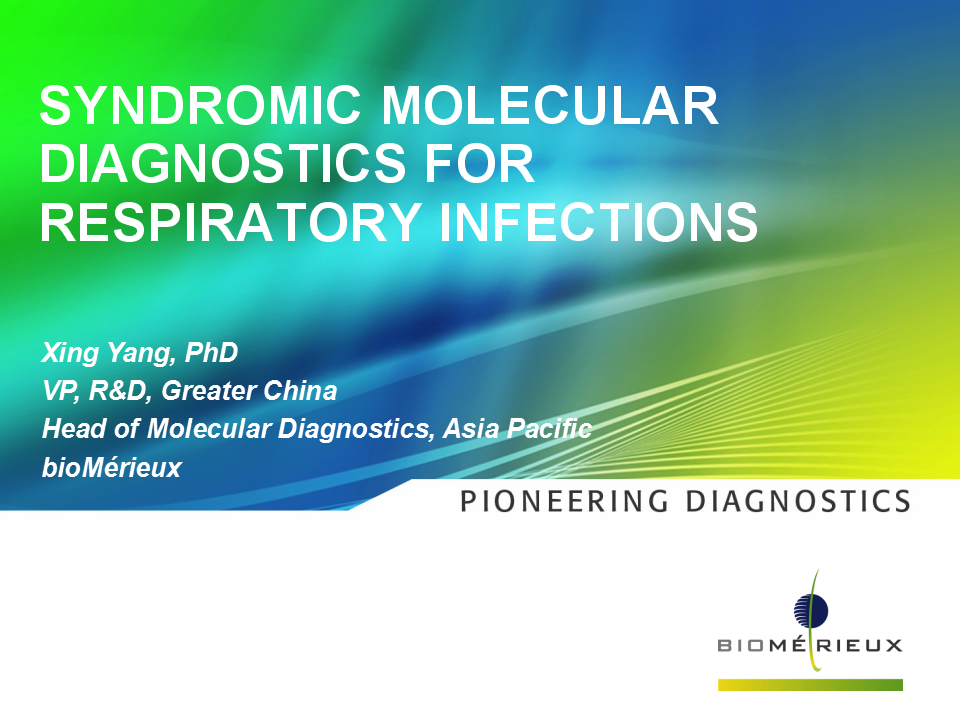 SYNDROMIC MOLECULAR DIAGNOSTICS FOR RESPIRATORY INFECTIONS

Xing Yang, PhD
VP, R&D, Greater China
Head of Molecular Diagnostics, Asia Pacific
bioMérieux

PIONEERING DIAGNOSTICS

BIOMÉRIEUX